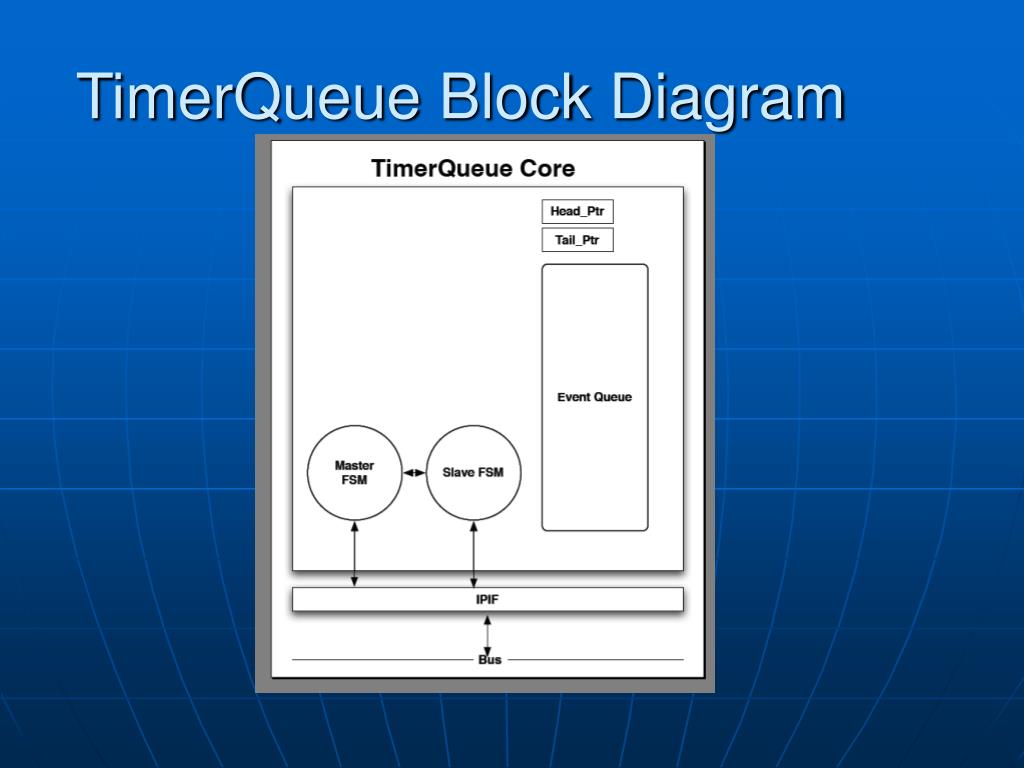 TimerQueue Block Diagram

TimerQueue Core

Head_Ptr

Tail_Ptr

Event Queue

Master FSM

Slave FSM

IPIF

Bus